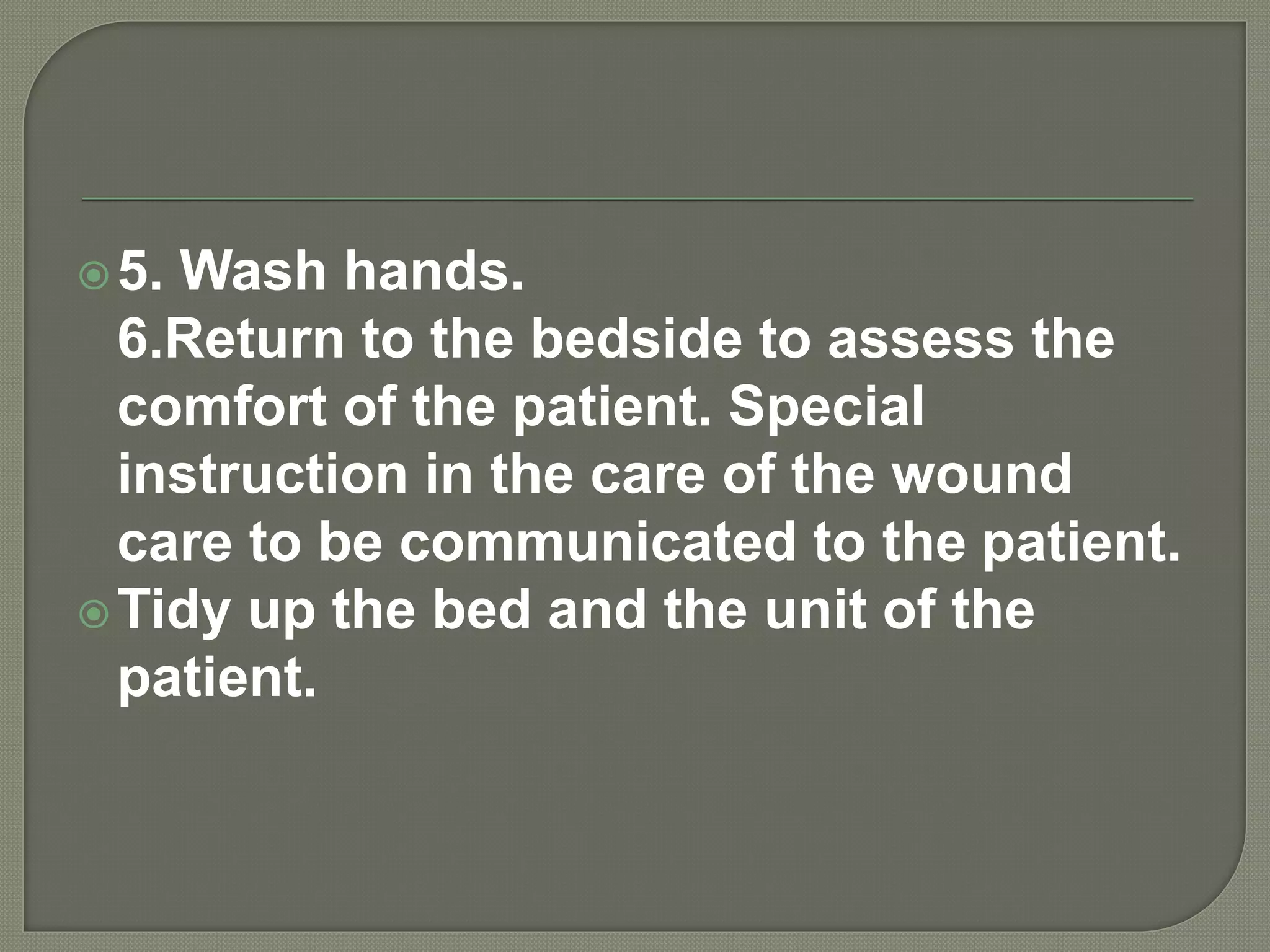 5. Wash hands.
6.Return to the bedside to assess the comfort of the patient. Special instruction in the care of the wound care to be communicated to the patient.

Tidy up the bed and the unit of the patient.